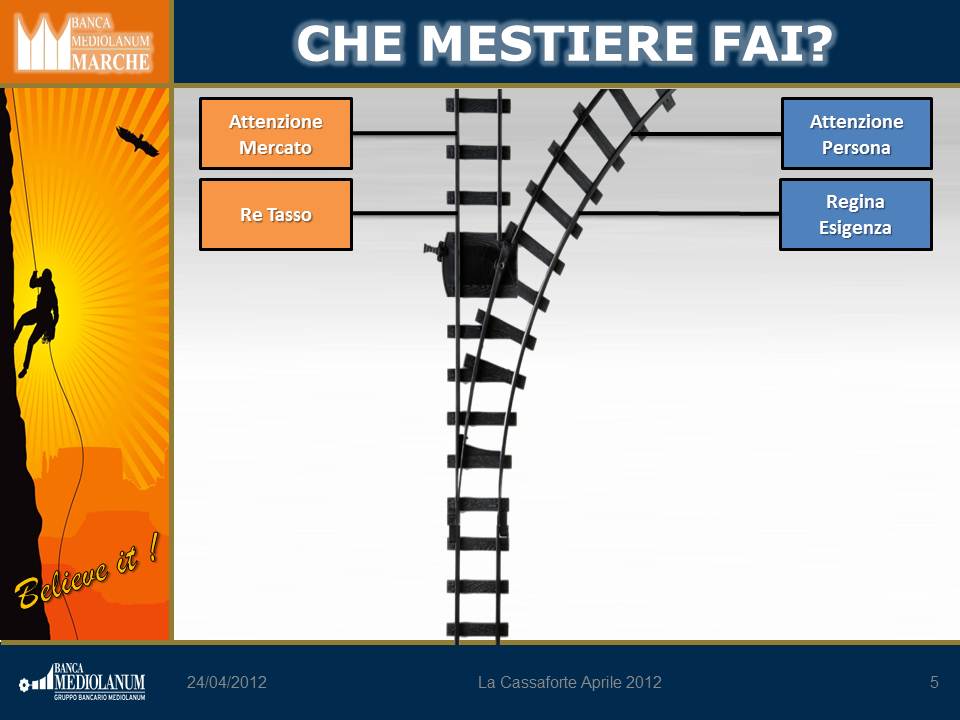 BANCA MEDIOLANUM MARCHE

CHE MESTIERE FAI?

Attenzione Mercato

Re Tasso

Attenzione Persona

Regina Esigenza

Believe it !

BANCA MEDIOLANUM GRUPPO BANCARIO MEDIOLANUM

24/04/2012

La Cassaforte Aprile 2012

5